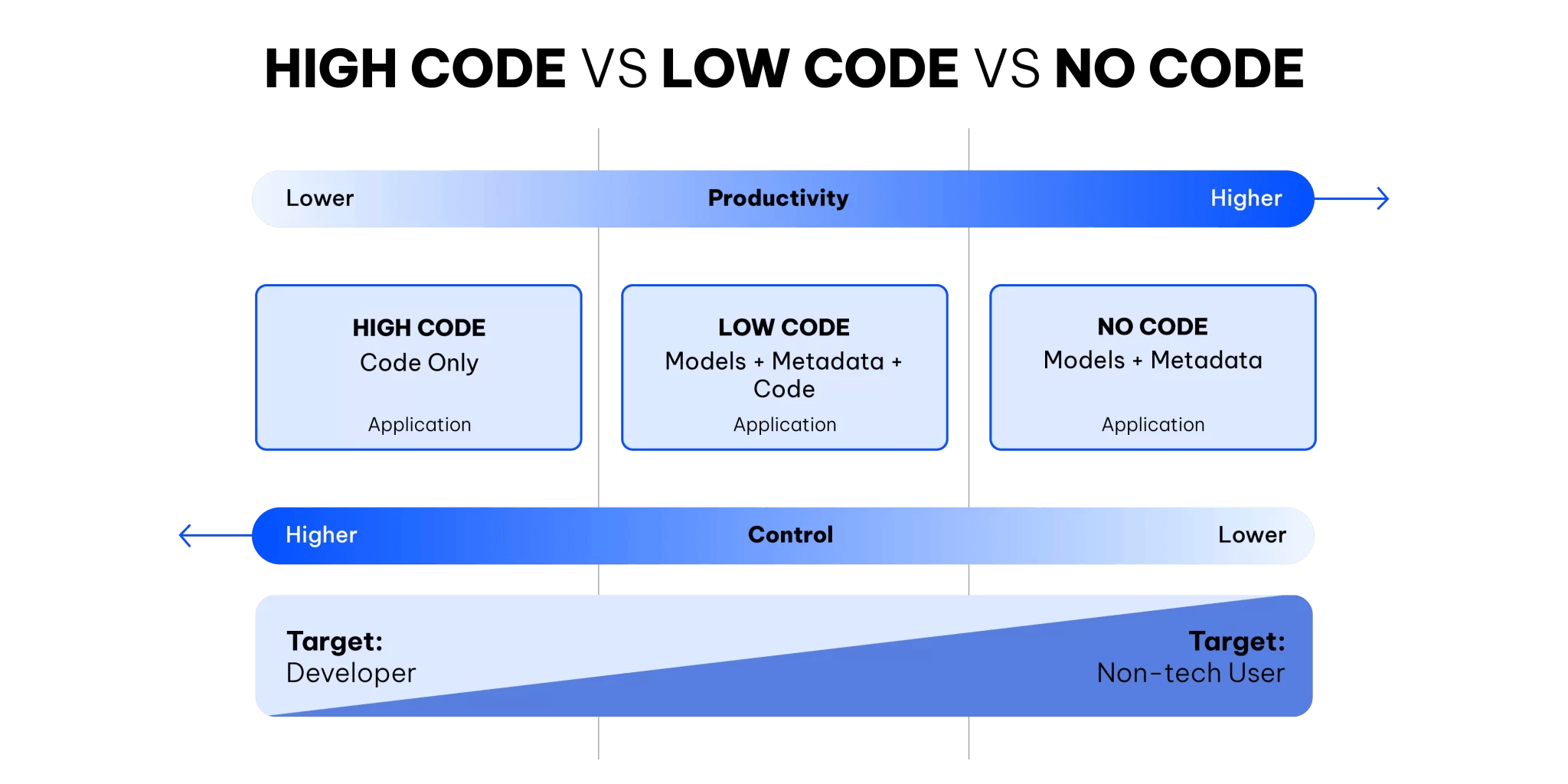 HIGH CODE VS LOW CODE VS NO CODE

Lower Productivity Higher

HIGH CODE
Code Only
Application

LOW CODE
Models + Metadata + Code
Application

NO CODE
Models + Metadata
Application

Higher Control Lower

Target:
Developer

Target:
Non-tech User